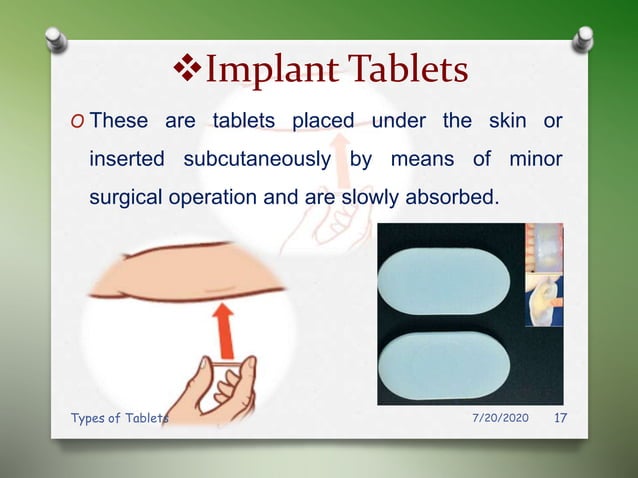 ❖Implant Tablets

o These are tablets placed under the skin or inserted subcutaneously by means of minor surgical operation and are slowly absorbed.

Types of Tablets

7/20/2020

17